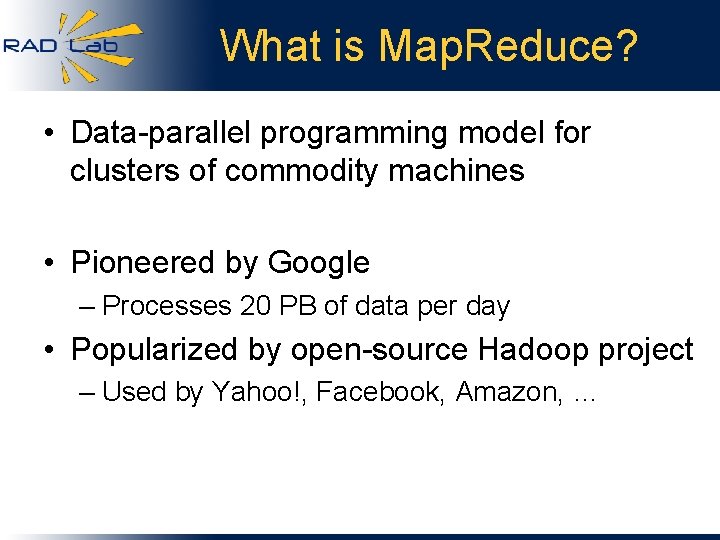 RAD Lab

What is MapReduce?

• Data-parallel programming model for clusters of commodity machines

• Pioneered by Google
– Processes 20 PB of data per day

• Popularized by open-source Hadoop project
– Used by Yahoo!, Facebook, Amazon, …